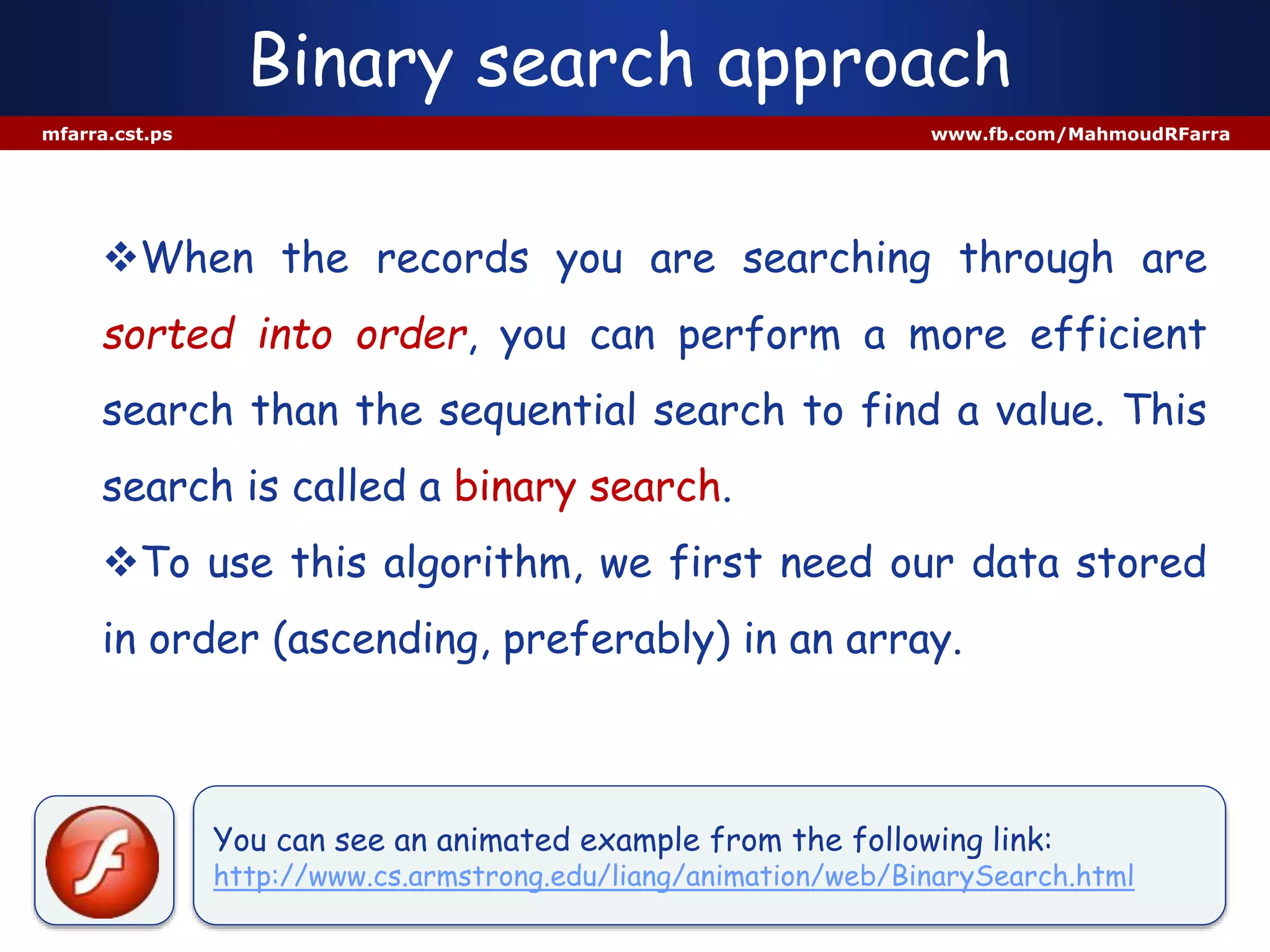 Binary search approach

mfarra.cst.ps

www.fb.com/MahmoudRFarra

❖When the records you are searching through are sorted into order, you can perform a more efficient search than the sequential search to find a value. This search is called a binary search.

❖To use this algorithm, we first need our data stored in order (ascending, preferably) in an array.

You can see an animated example from the following link:
http://www.cs.armstrong.edu/liang/animation/web/BinarySearch.html